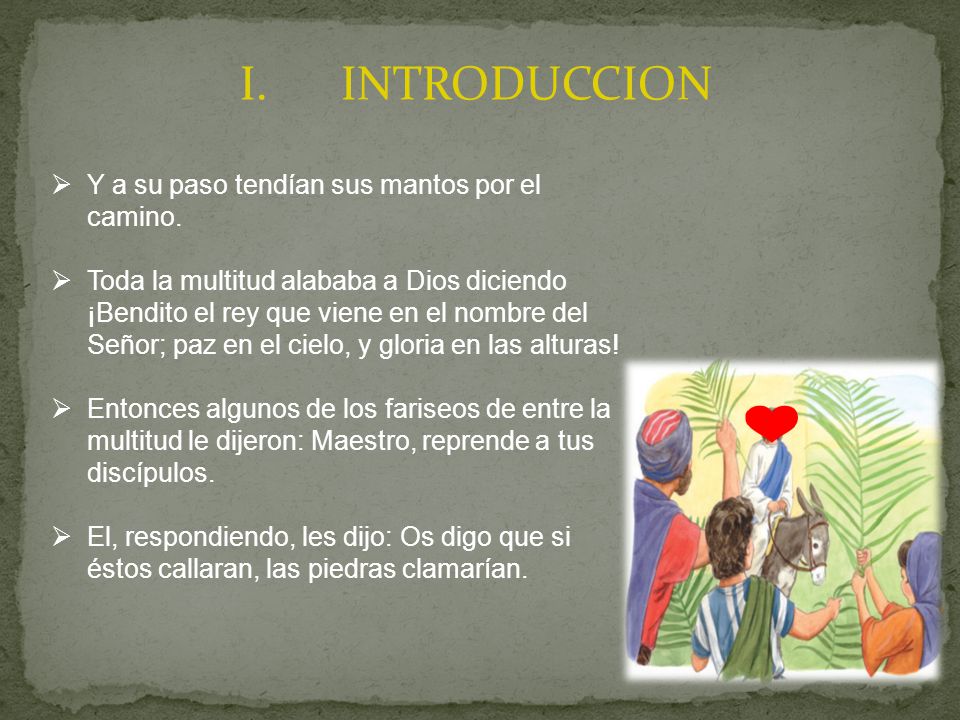 I. INTRODUCCION

➢ Y a su paso tendían sus mantos por el camino.

➢ Toda la multitud alababa a Dios diciendo ¡Bendito el rey que viene en el nombre del Señor; paz en el cielo, y gloria en las alturas!

➢ Entonces algunos de los fariseos de entre la multitud le dijeron: Maestro, reprende a tus discípulos.

➢ El, respondiendo, les dijo: Os digo que si éstos callaran, las piedras clamarían.